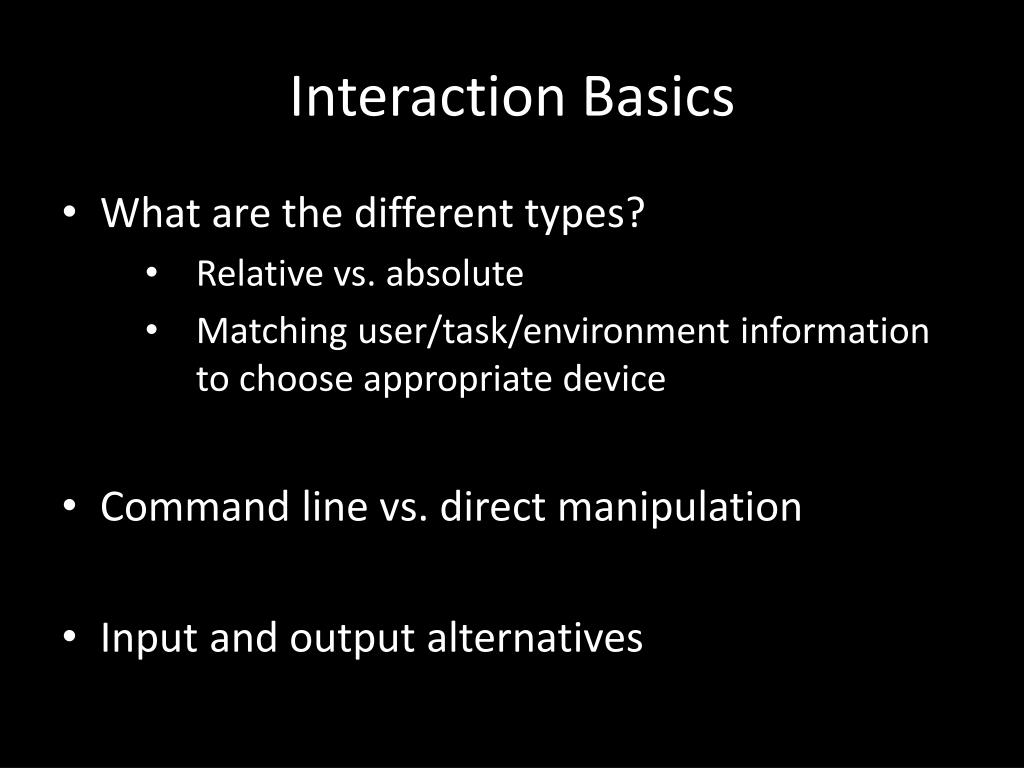 Interaction Basics

• What are the different types?
  • Relative vs. absolute
  • Matching user/task/environment information to choose appropriate device

• Command line vs. direct manipulation

• Input and output alternatives